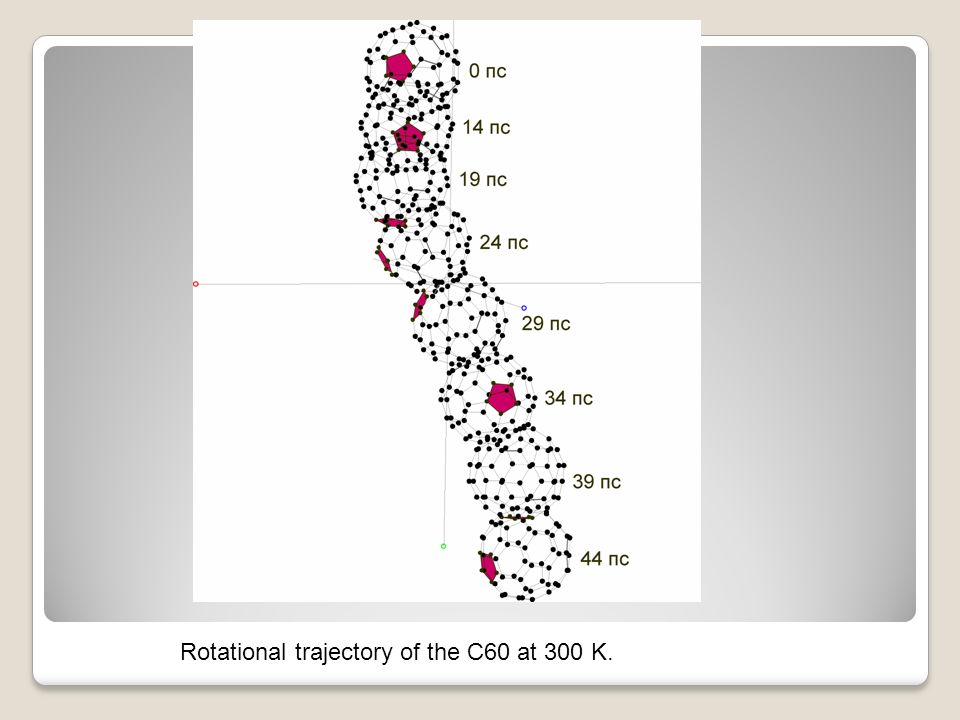 0 пс
14 пс
19 пс
24 пс
29 пс
34 пс
39 пс
44 пс

Rotational trajectory of the C60 at 300 K.